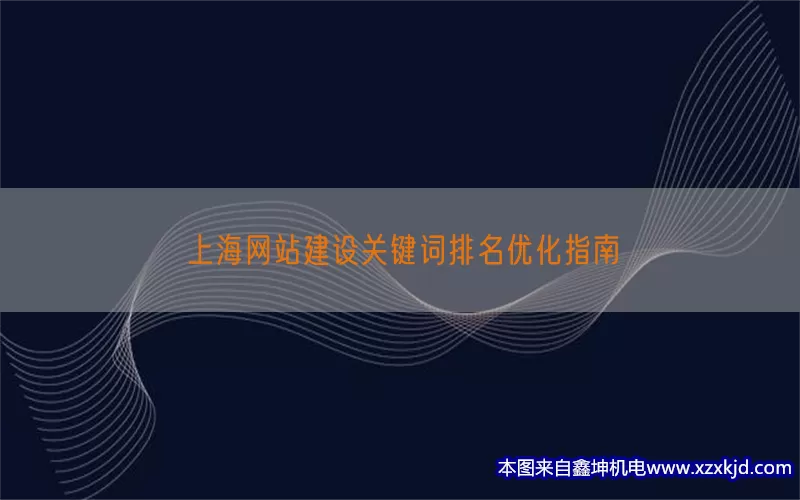 上海网站建设关键词排名优化指南

本图来自鑫坤机电www.xzxkjd.com